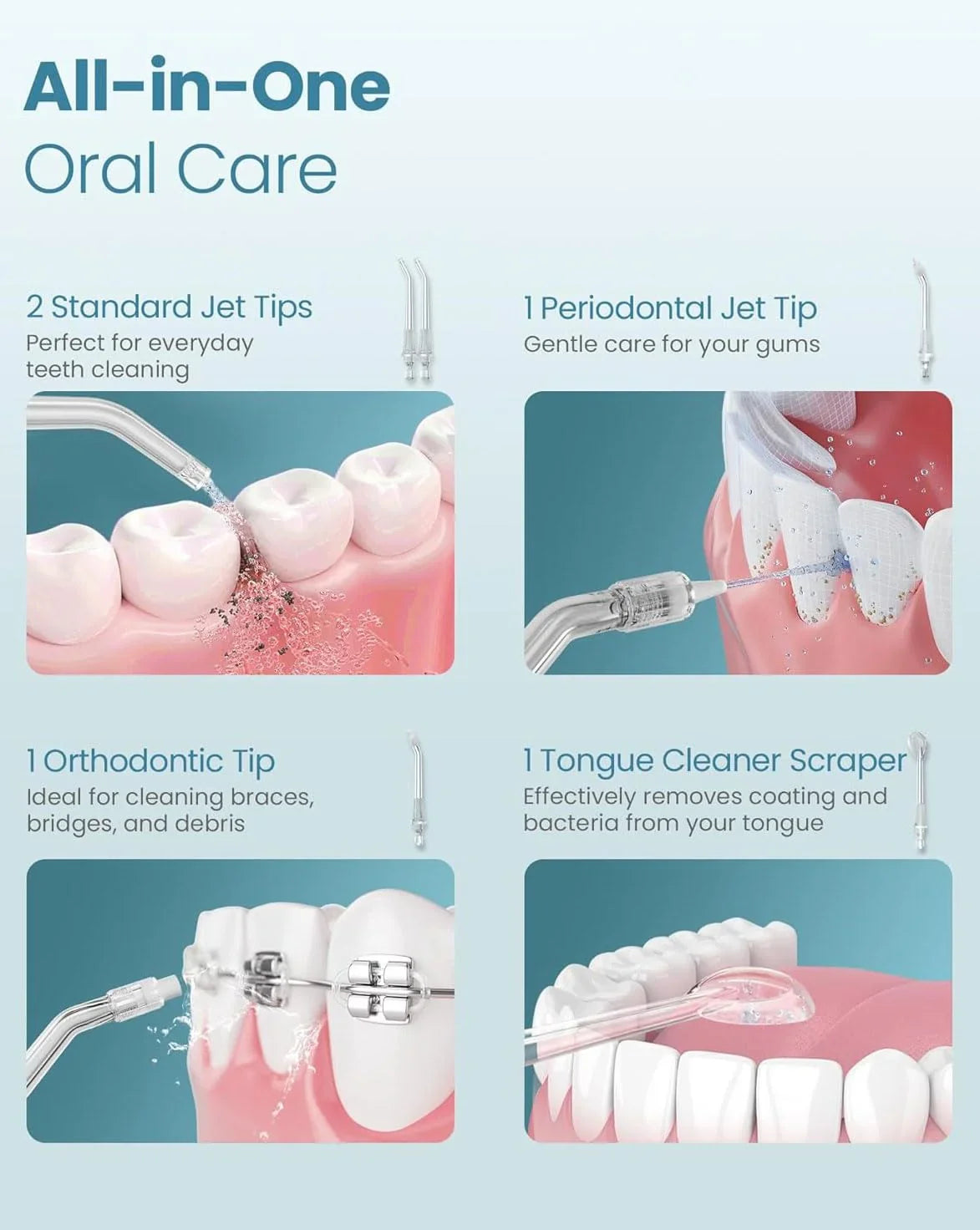 All-in-One
Oral Care

2 Standard Jet Tips
Perfect for everyday teeth cleaning

1 Periodontal Jet Tip
Gentle care for your gums

1 Orthodontic Tip
Ideal for cleaning braces, bridges, and debris

1 Tongue Cleaner Scraper
Effectively removes coating and bacteria from your tongue